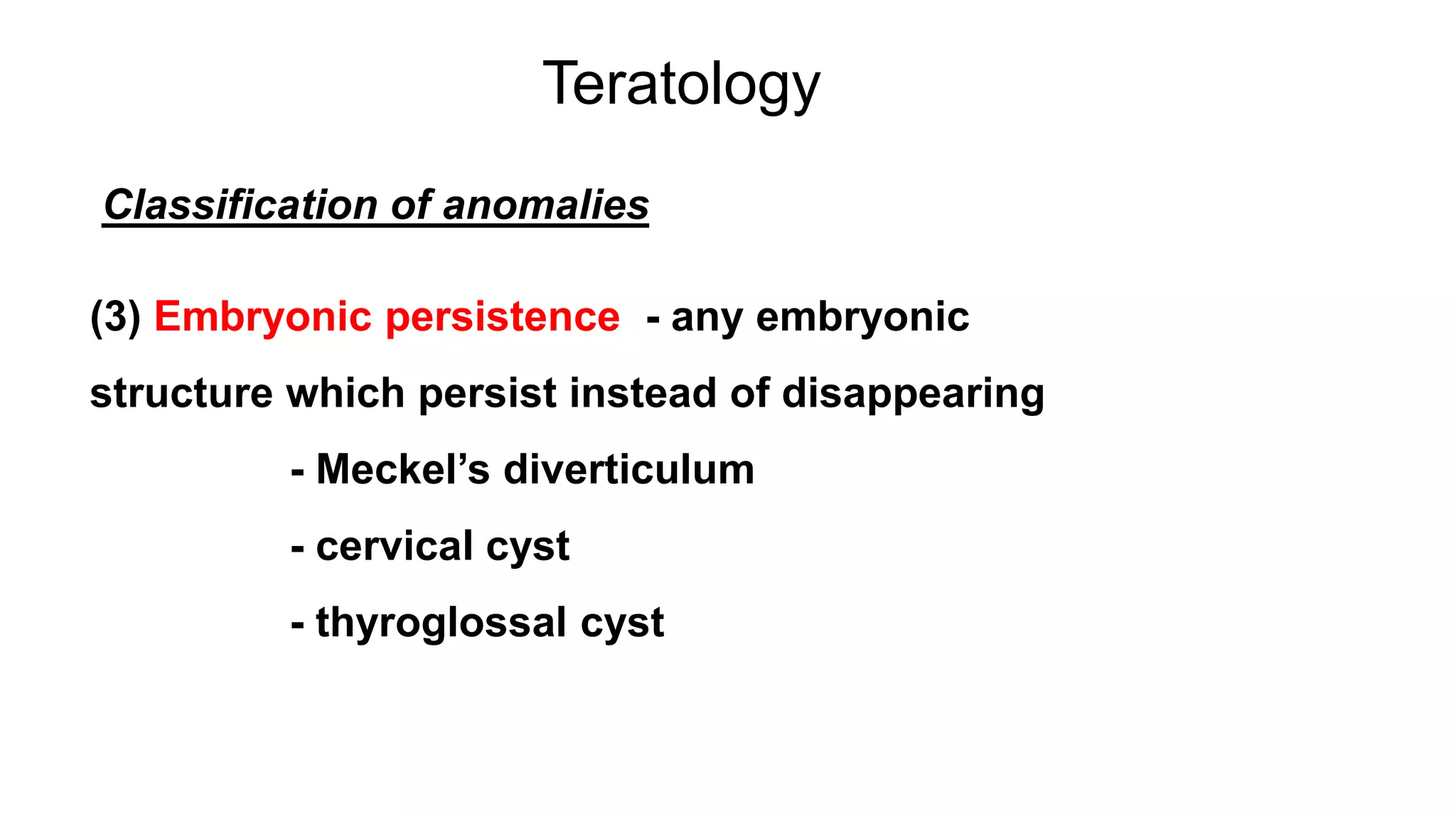 Teratology

Classification of anomalies

(3) Embryonic persistence - any embryonic structure which persist instead of disappearing

- Meckel’s diverticulum

- cervical cyst

- thyroglossal cyst